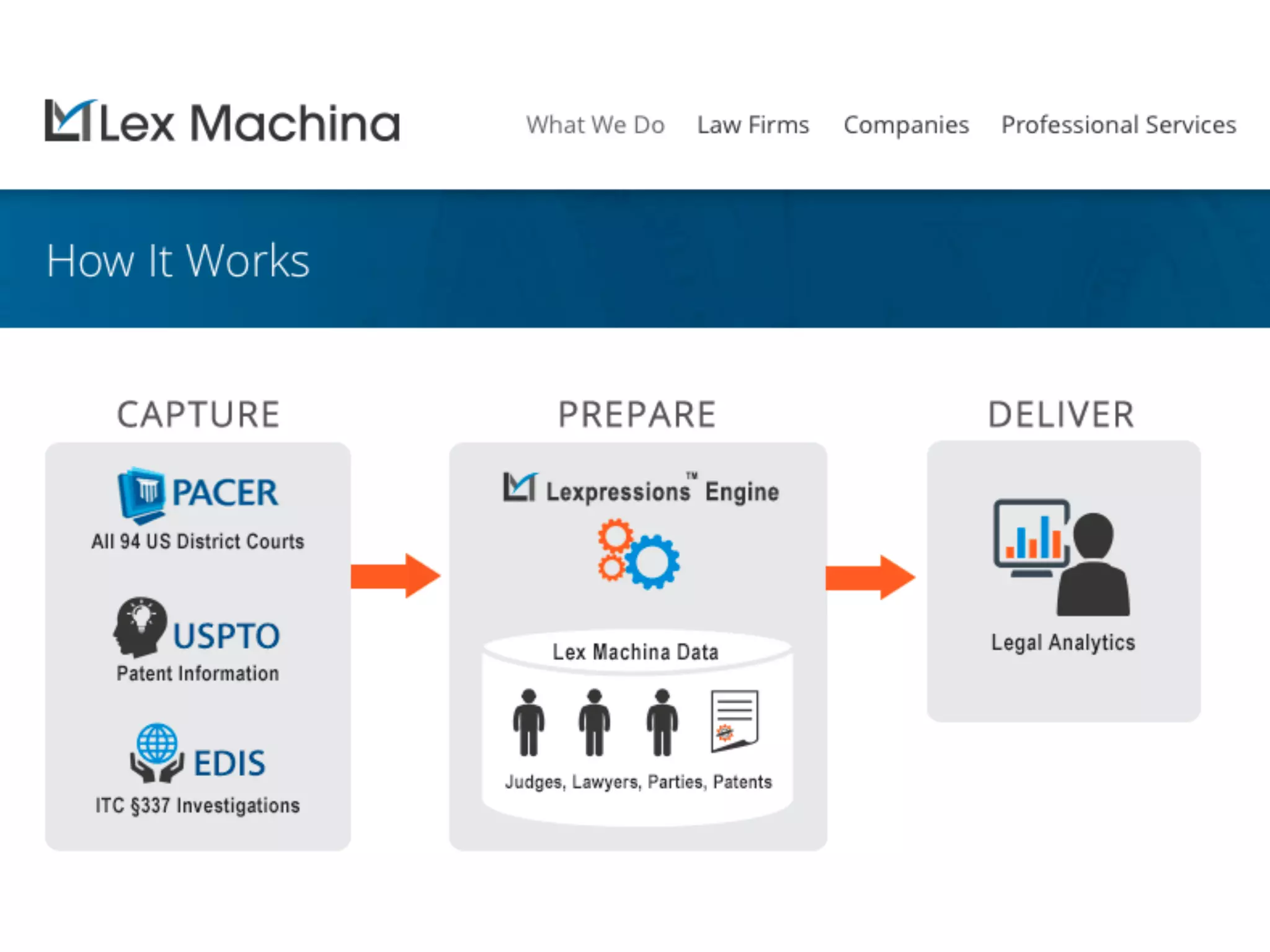 Lex Machina

What We Do Law Firms Companies Professional Services

How It Works

CAPTURE

PACER
All 94 US District Courts

USPTO
Patent Information

EDIS
ITC §337 Investigations

PREPARE

Lexpressions™ Engine

Lex Machina Data

Judges, Lawyers, Parties, Patents

DELIVER

Legal Analytics